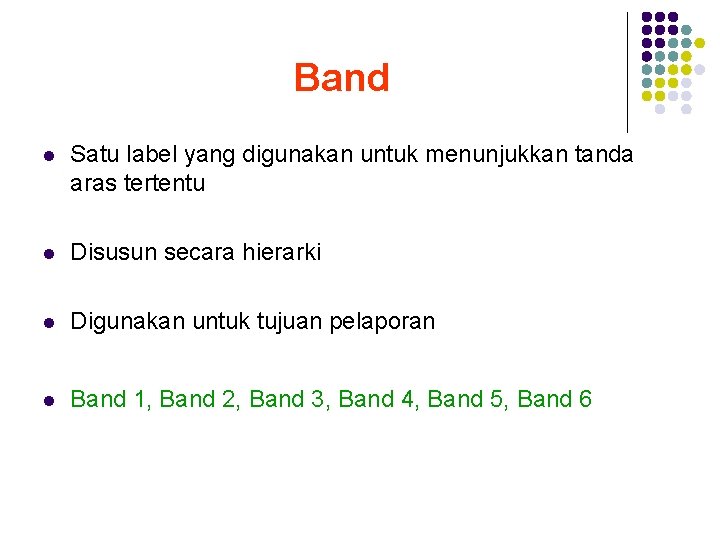 Band

• Satu label yang digunakan untuk menunjukkan tanda aras tertentu

• Disusun secara hierarki

• Digunakan untuk tujuan pelaporan

• Band 1, Band 2, Band 3, Band 4, Band 5, Band 6